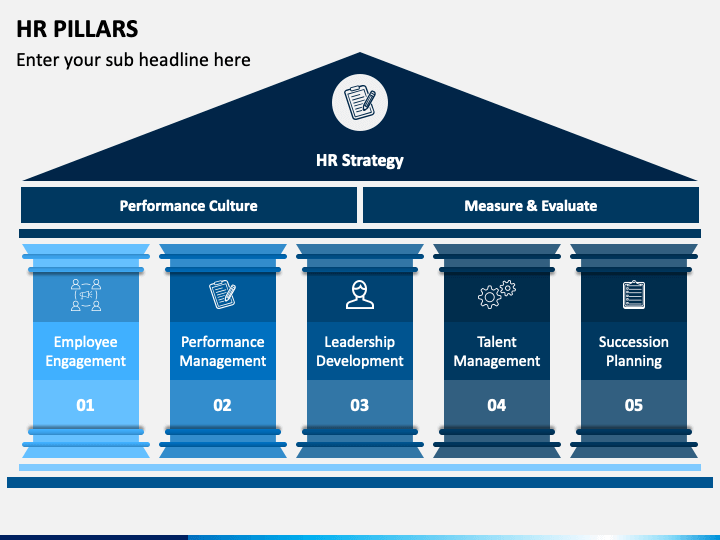 HR PILLARS

Enter your sub headline here

HR Strategy

Performance Culture

Measure & Evaluate

Employee Engagement

01

Performance Management

02

Leadership Development

03

Talent Management

04

Succession Planning

05